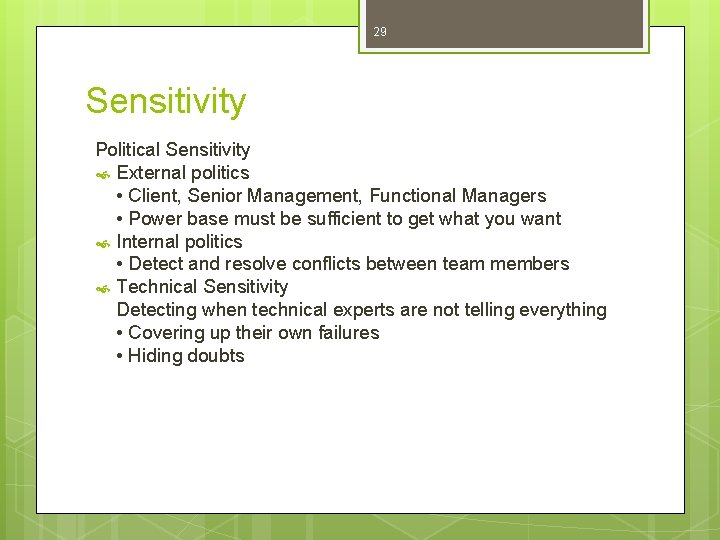 29

Sensitivity

Political Sensitivity

External politics
• Client, Senior Management, Functional Managers
• Power base must be sufficient to get what you want

Internal politics
• Detect and resolve conflicts between team members

Technical Sensitivity
Detecting when technical experts are not telling everything
• Covering up their own failures
• Hiding doubts